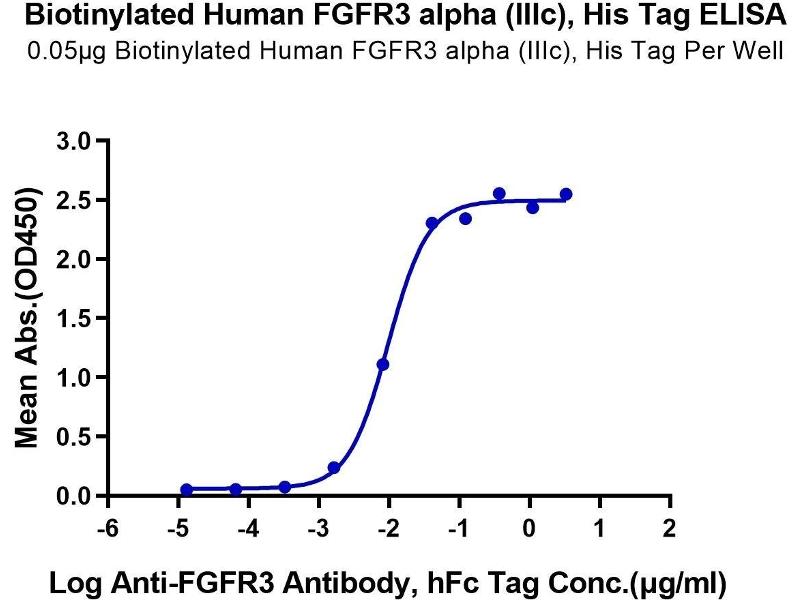 Biotinylated Human FGFR3 alpha (IIIc), His Tag ELISA
0.05μg Biotinylated Human FGFR3 alpha (IIIc), His Tag Per Well

Mean Abs.(OD450)
3.0
2.5
2.0
1.5
1.0
0.5
0.0

-6 -5 -4 -3 -2 -1 0 1 2

Log Anti-FGFR3 Antibody, hFc Tag Conc.(μg/ml)